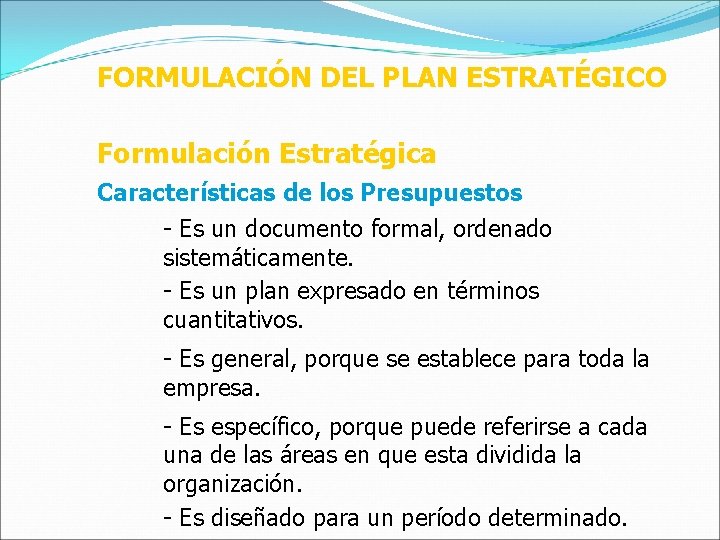 FORMULACIÓN DEL PLAN ESTRATÉGICO

Formulación Estratégica

Características de los Presupuestos

- Es un documento formal, ordenado sistemáticamente.

- Es un plan expresado en términos cuantitativos.

- Es general, porque se establece para toda la empresa.

- Es específico, porque puede referirse a cada una de las áreas en que esta dividida la organización.

- Es diseñado para un período determinado.